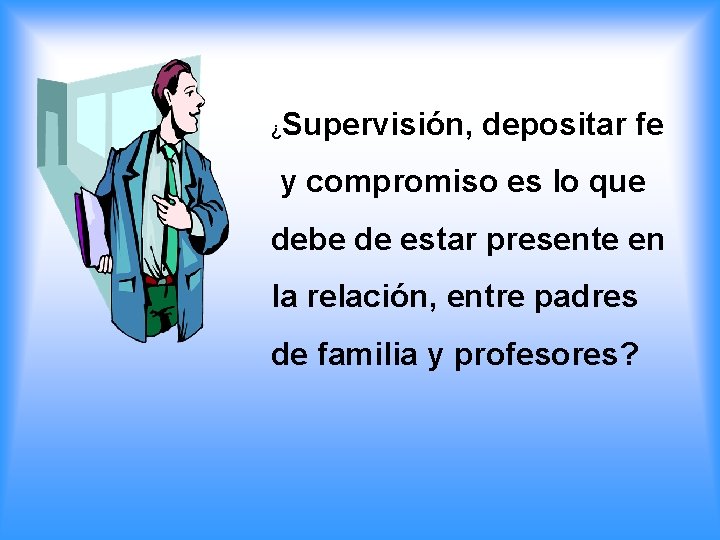 ¿Supervisión, depositar fe y compromiso es lo que debe de estar presente en la relación, entre padres de familia y profesores?